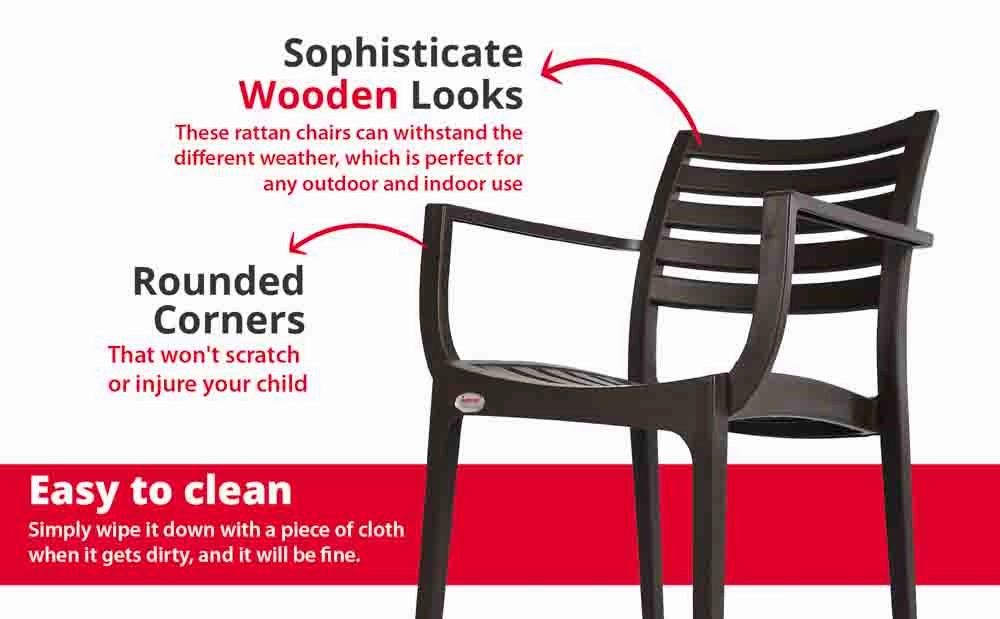 Sophisticate
Wooden Looks
These rattan chairs can withstand the different weather, which is perfect for any outdoor and indoor use

Rounded
Corners
That won't scratch or injure your child

Easy to clean
Simply wipe it down with a piece of cloth when it gets dirty, and it will be fine.